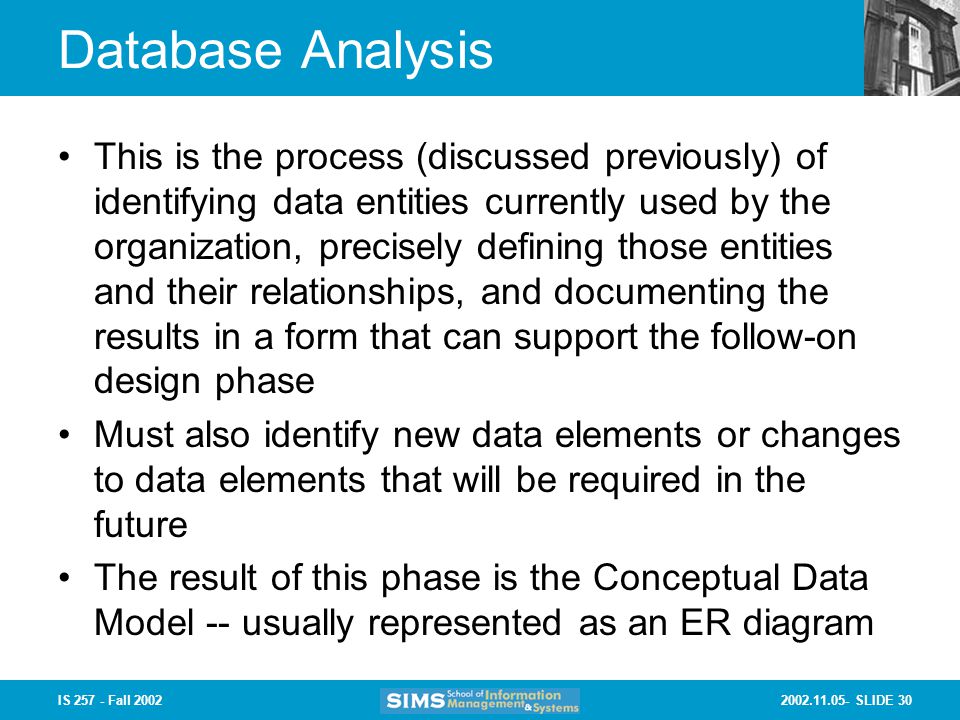 Database Analysis

• This is the process (discussed previously) of identifying data entities currently used by the organization, precisely defining those entities and their relationships, and documenting the results in a form that can support the follow-on design phase

• Must also identify new data elements or changes to data elements that will be required in the future

• The result of this phase is the Conceptual Data Model -- usually represented as an ER diagram

IS 257 - Fall 2002

SIMS School of Information Management & Systems

2002.11.05- SLIDE 30